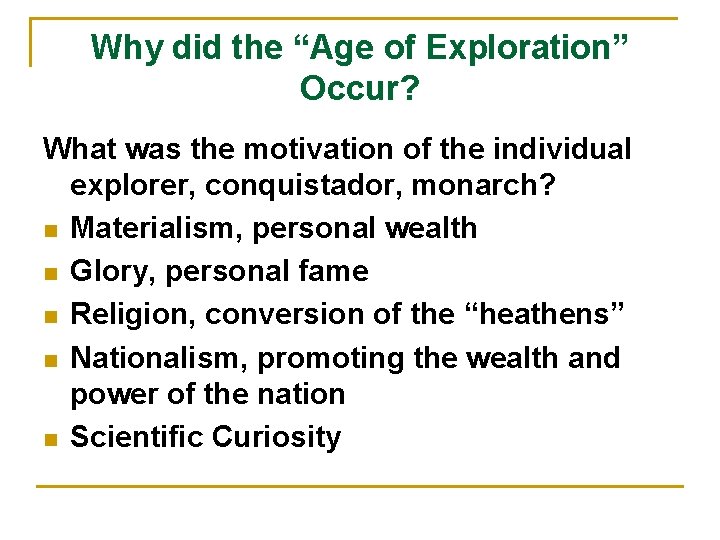 Why did the “Age of Exploration” Occur?

What was the motivation of the individual explorer, conquistador, monarch?

- Materialism, personal wealth
- Glory, personal fame
- Religion, conversion of the “heathens”
- Nationalism, promoting the wealth and power of the nation
- Scientific Curiosity